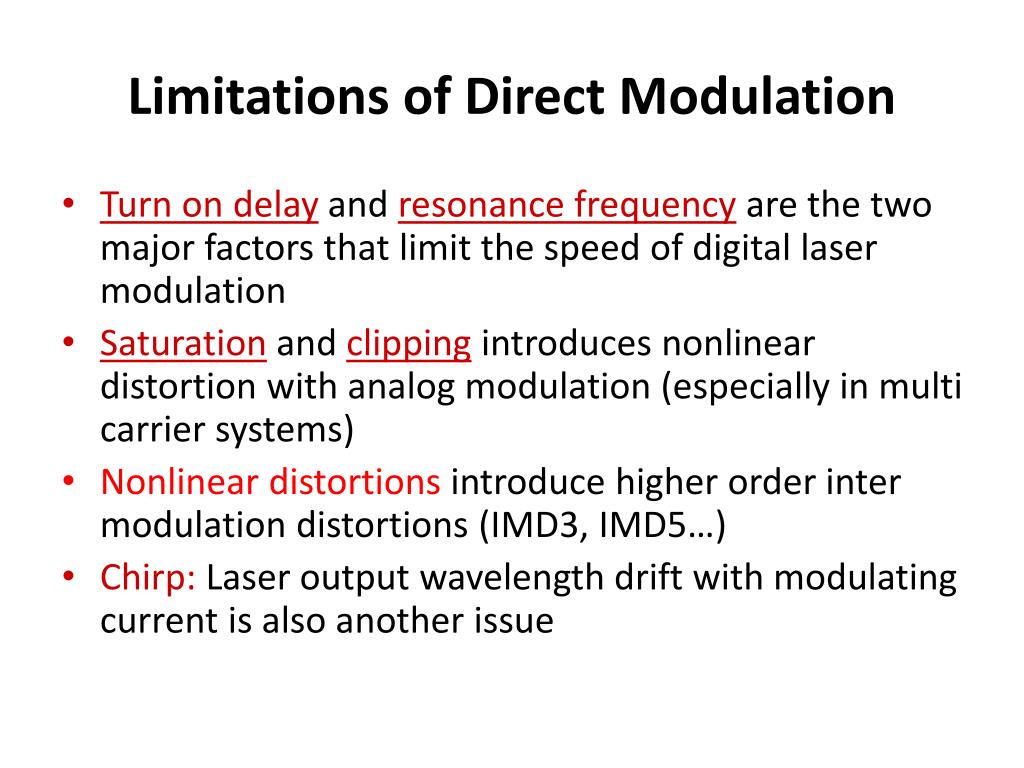 Limitations of Direct Modulation

• Turn on delay and resonance frequency are the two major factors that limit the speed of digital laser modulation
• Saturation and clipping introduces nonlinear distortion with analog modulation (especially in multi carrier systems)
• Nonlinear distortions introduce higher order inter modulation distortions (IMD3, IMD5…)
• Chirp: Laser output wavelength drift with modulating current is also another issue